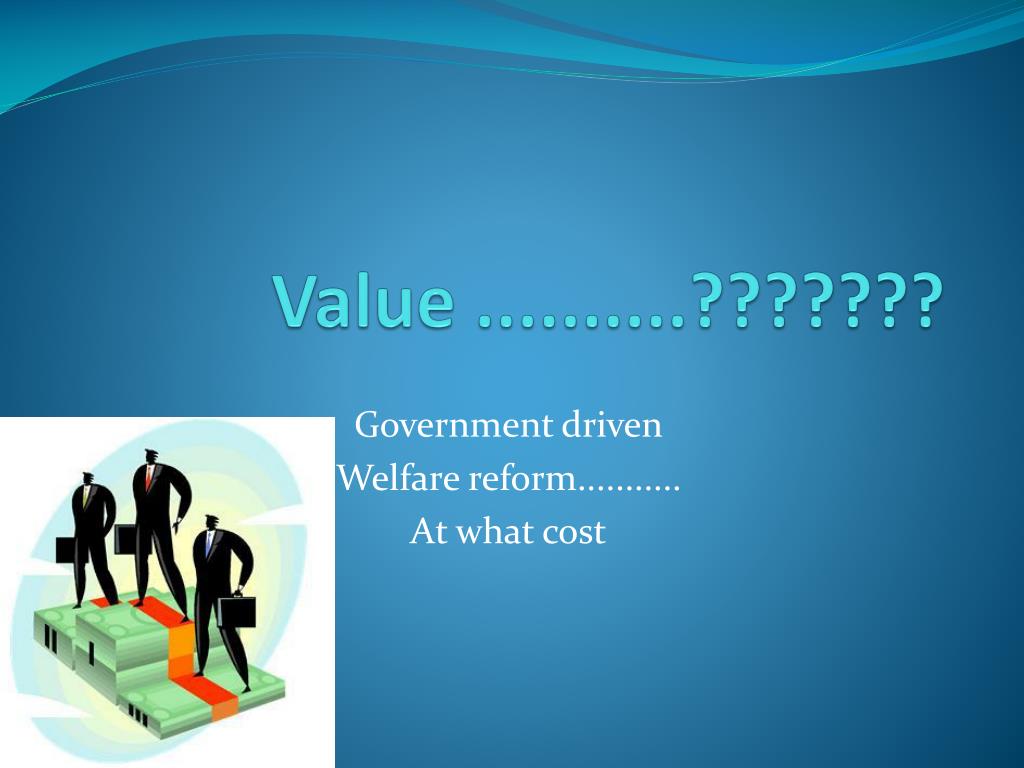 Value ……….???????

Government driven
Welfare reform………..
At what cost